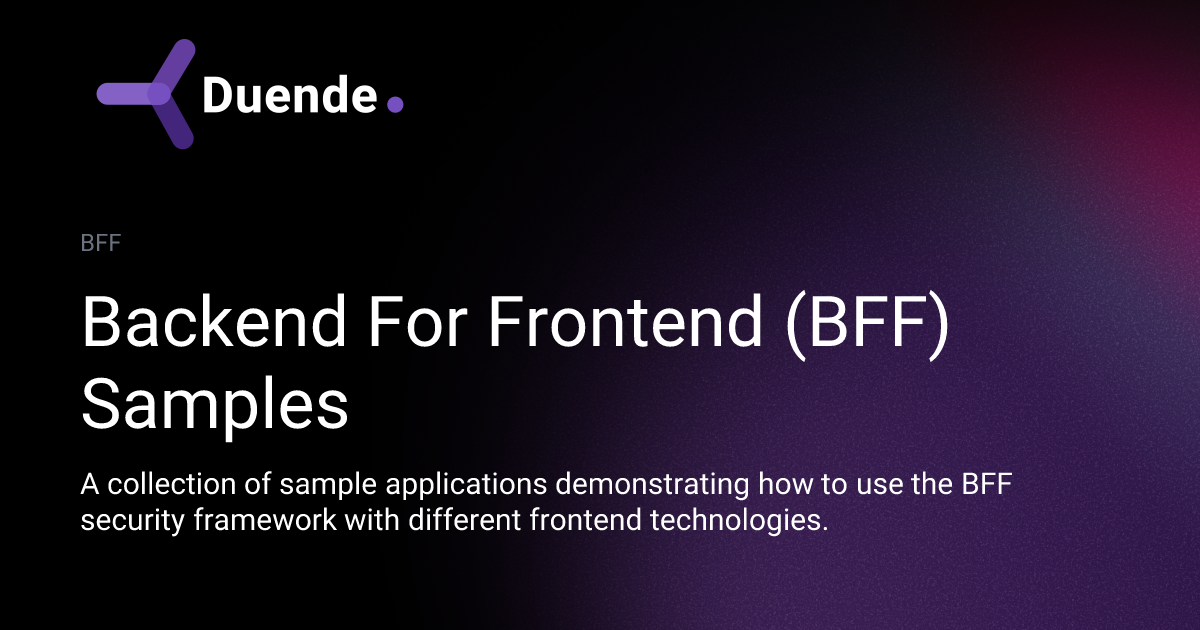 Duende.

BFF

Backend For Frontend (BFF) Samples

A collection of sample applications demonstrating how to use the BFF security framework with different frontend technologies.